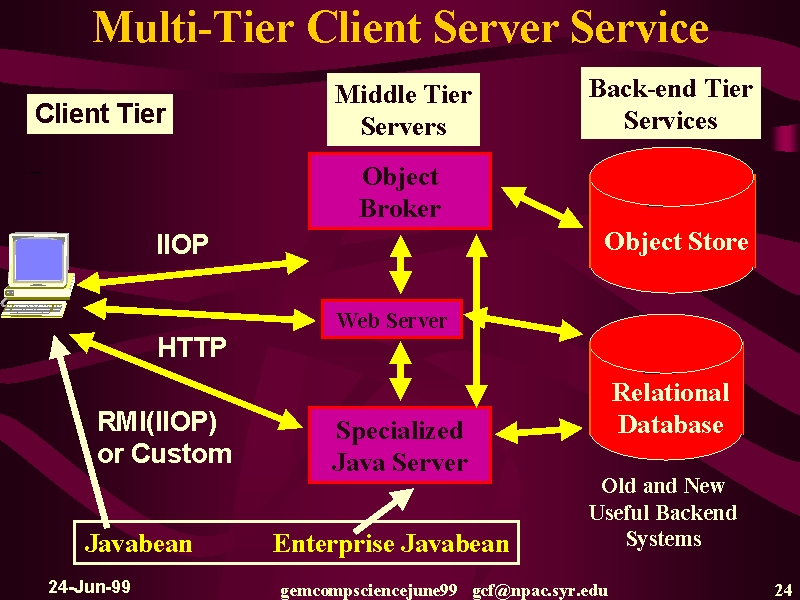 Multi-Tier Client Server Service

Client Tier

Middle Tier Servers

Back-end Tier Services

Object Broker

Object Store

IIOP

Web Server

HTTP

Relational Database

RMI(IIOP) or Custom

Specialized Java Server

Old and New Useful Backend Systems

Javabean

Enterprise Javabean

24-Jun-99

gemcompsciencejune99 gcf@npac.syr.edu

24